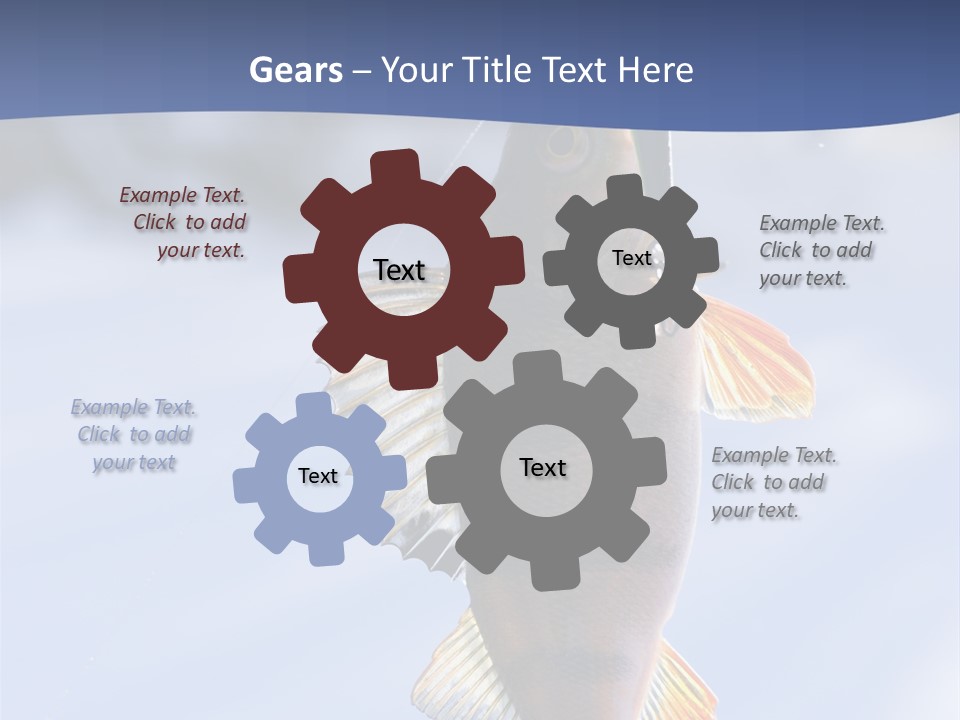 Gears – Your Title Text Here

Example Text. Click to add your text.

Text

Text

Example Text. Click to add your text.

Example Text. Click to add your text

Text

Text

Example Text. Click to add your text.